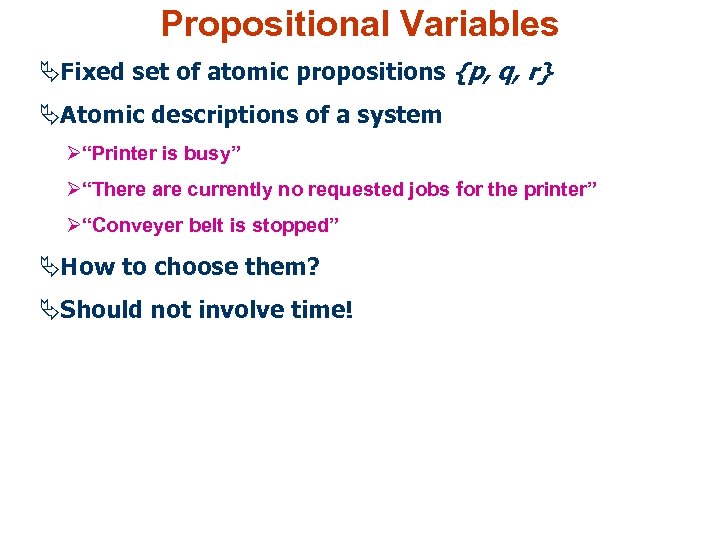 Propositional Variables

Fixed set of atomic propositions {p, q, r}

Atomic descriptions of a system

“Printer is busy”

“There are currently no requested jobs for the printer”

“Conveyer belt is stopped”

How to choose them?

Should not involve time!